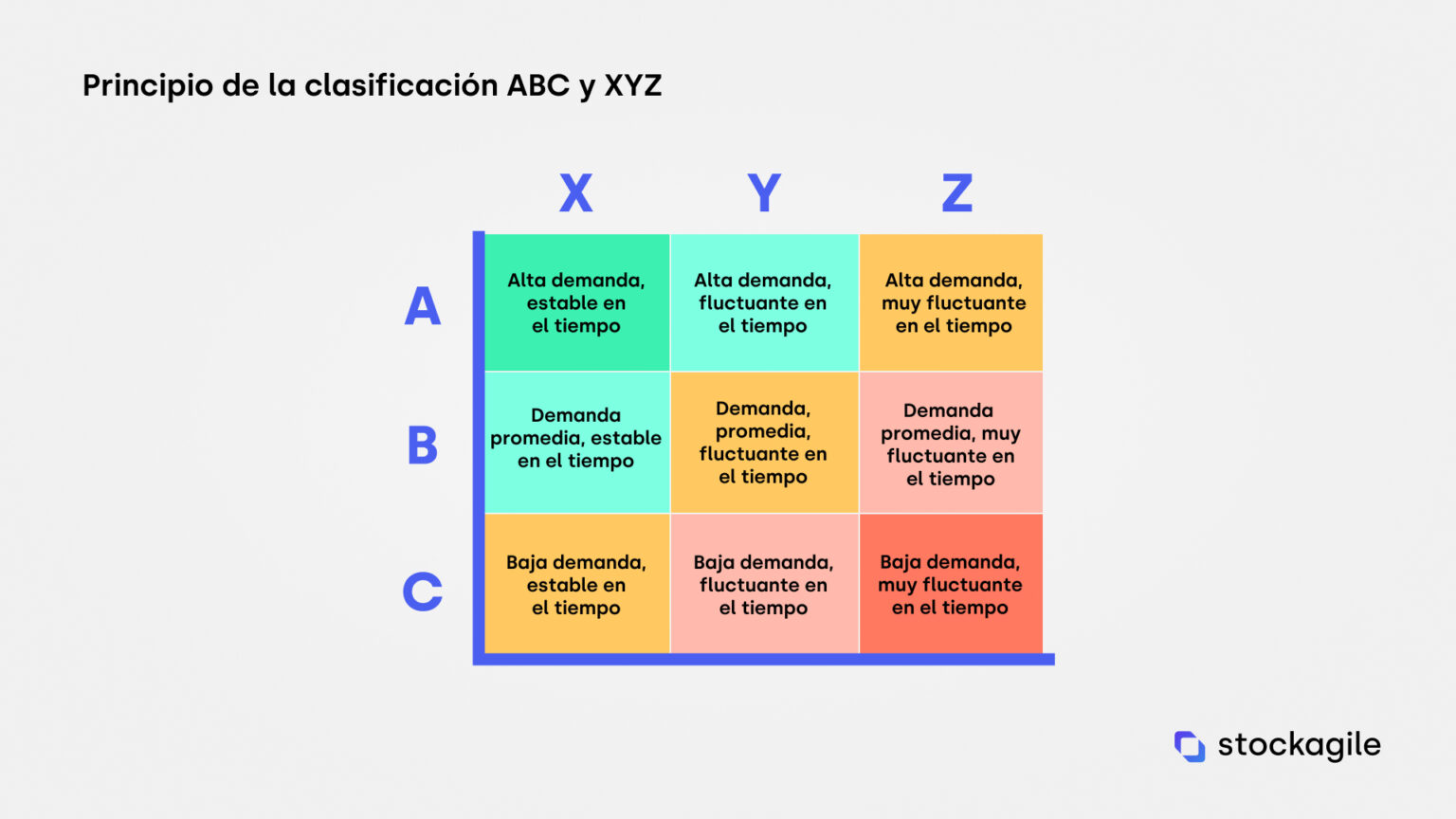 Principio de la clasificación ABC y XYZ

| | X | Y | Z |
|---|---|---|---|
| A | Alta demanda, estable en el tiempo | Alta demanda, fluctuante en el tiempo | Alta demanda, muy fluctuante en el tiempo |
| B | Demanda promedia, estable en el tiempo | Demanda, promedia, fluctuante en el tiempo | Demanda promedia, muy fluctuante en el tiempo |
| C | Baja demanda, estable en el tiempo | Baja demanda, fluctuante en el tiempo | Baja demanda, muy fluctuante en el tiempo |

stockagile